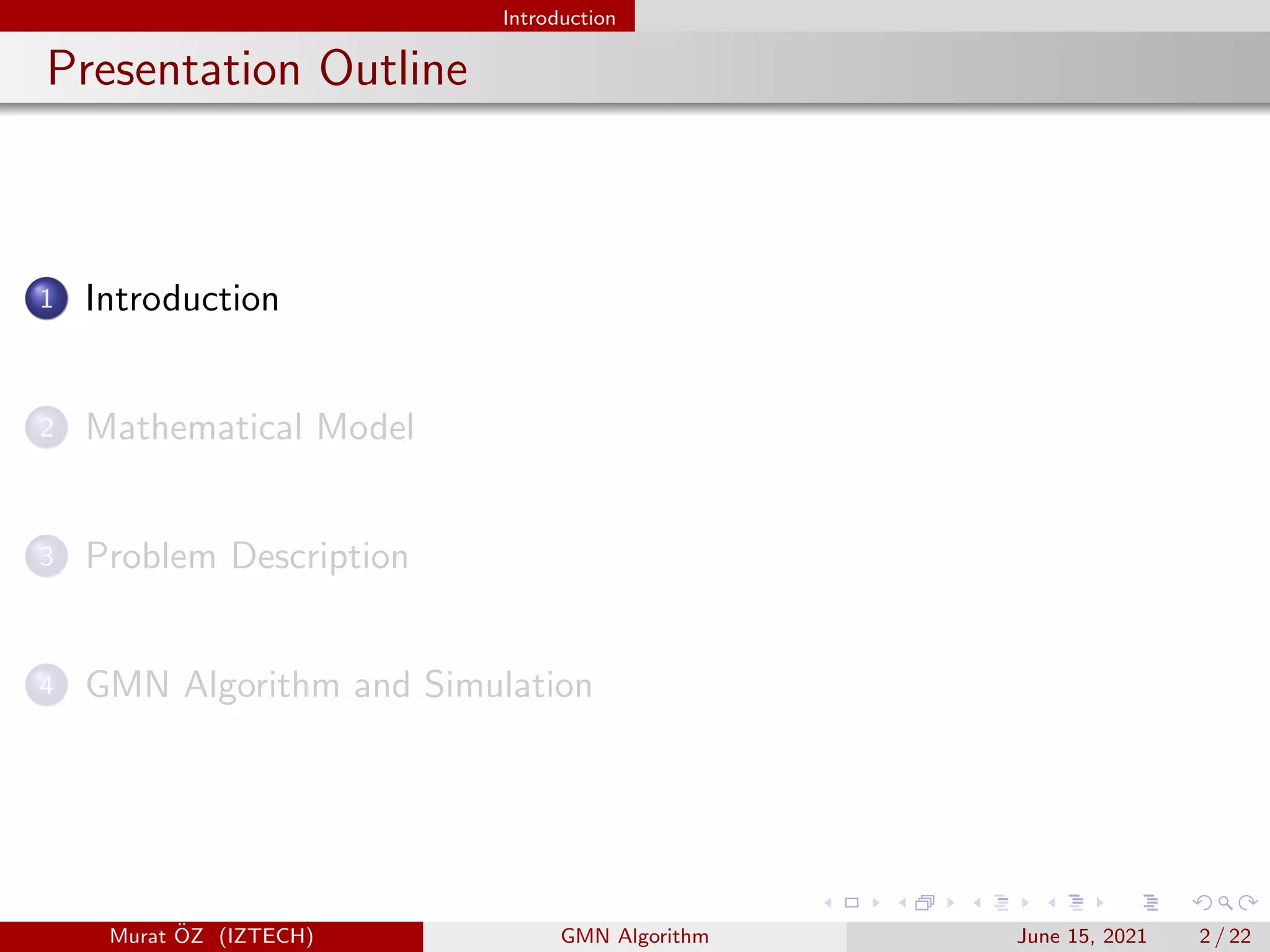 Introduction

Presentation Outline

1 Introduction

2 Mathematical Model

3 Problem Description

4 GMN Algorithm and Simulation

Murat ÖZ (IZTECH) GMN Algorithm June 15, 2021 2 / 22